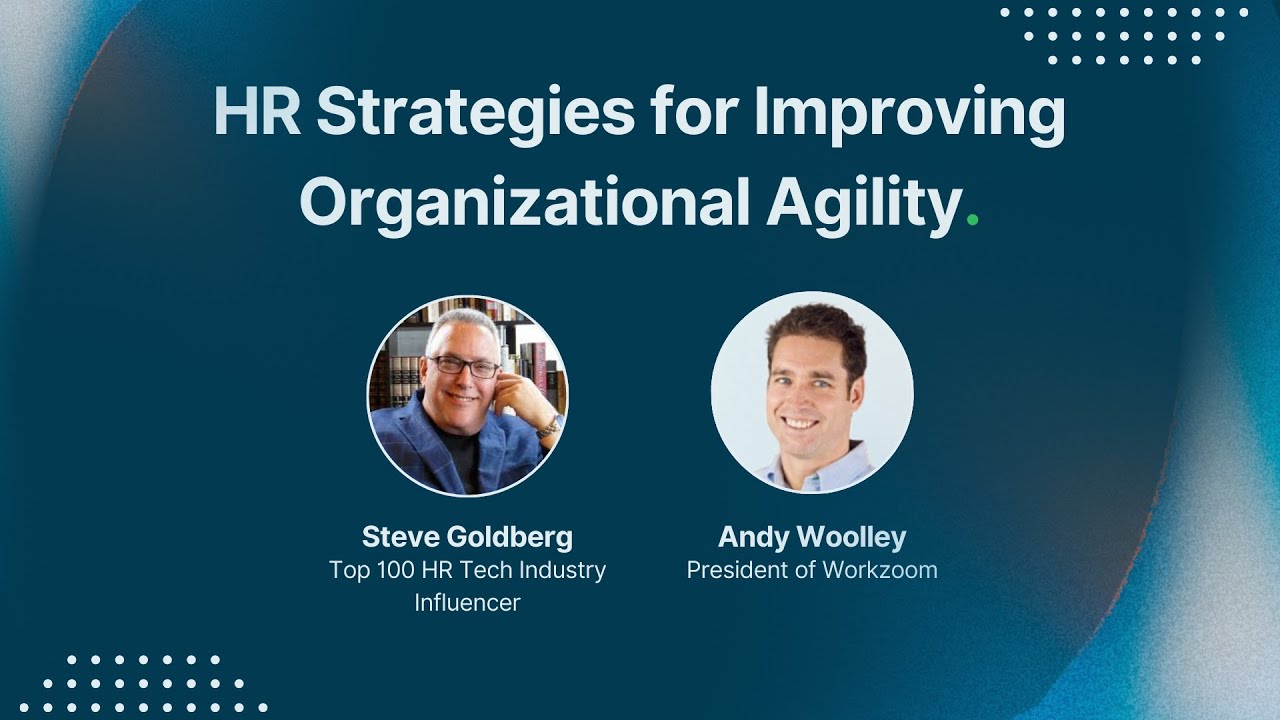 HR Strategies for Improving Organizational Agility.

Steve Goldberg
Top 100 HR Tech Industry Influencer

Andy Woolley
President of Workzoom